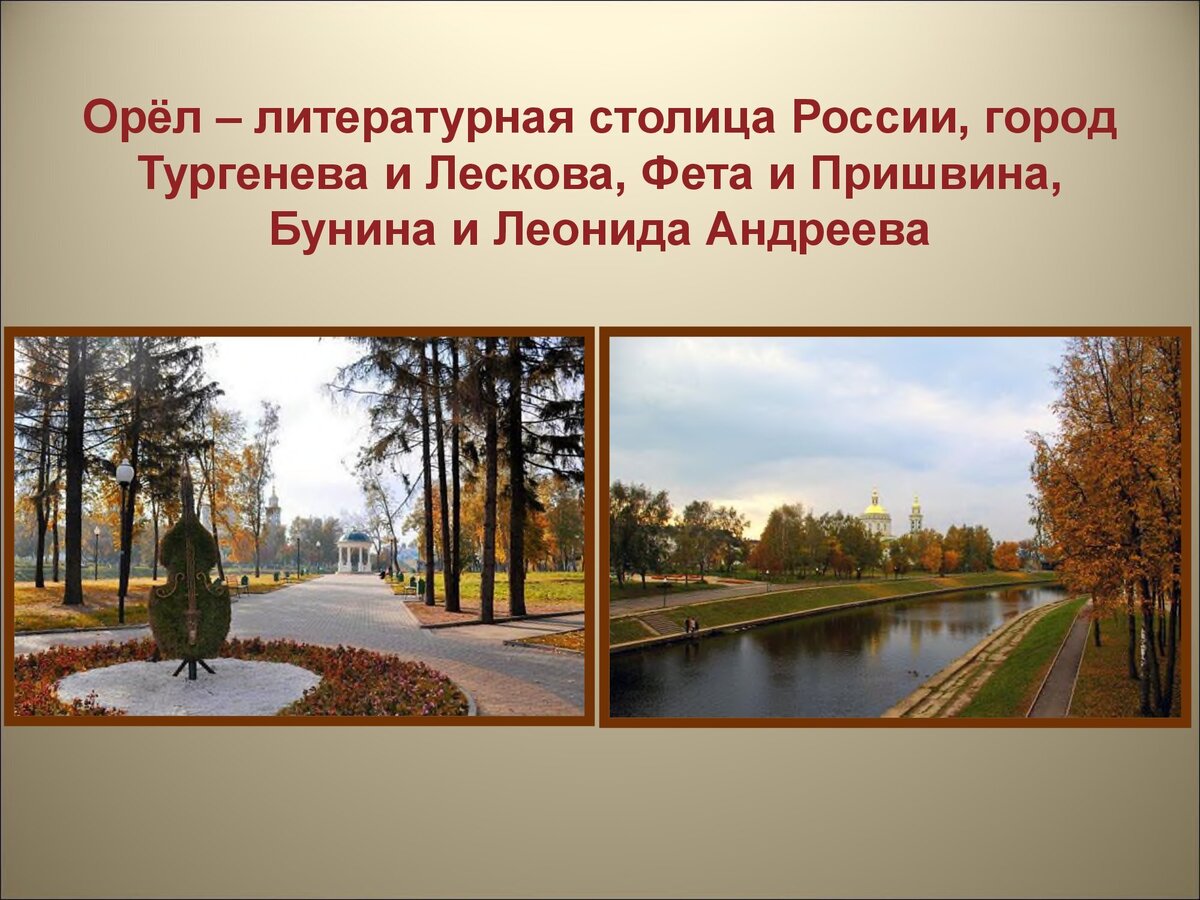 Орёл – литературная столица России, город Тургенева и Лескова, Фета и Пришвина, Бунина и Леонида Андреева